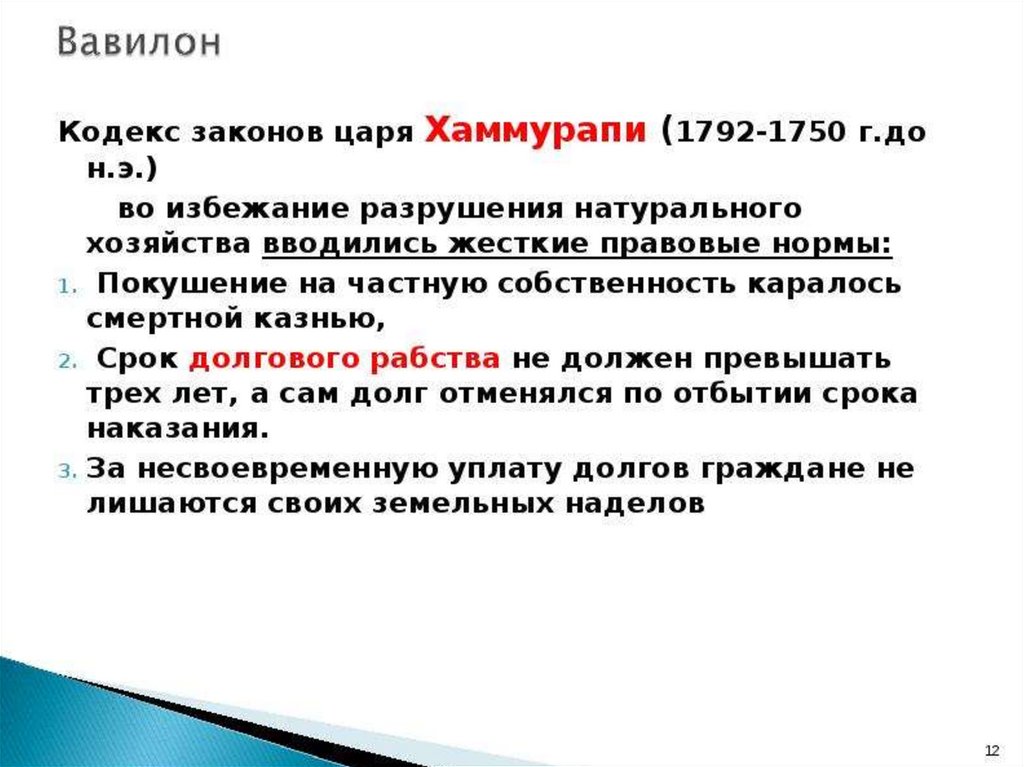 Вавилон

Кодекс законов царя Хаммурапи (1792-1750 г.до н.э.)

во избежание разрушения натурального хозяйства вводились жесткие правовые нормы:

1. Покушение на частную собственность каралось смертной казнью,
2. Срок долгового рабства не должен превышать трех лет, а сам долг отменялся по отбытии срока наказания.
3. За несвоевременную уплату долгов граждане не лишаются своих земельных наделов

12